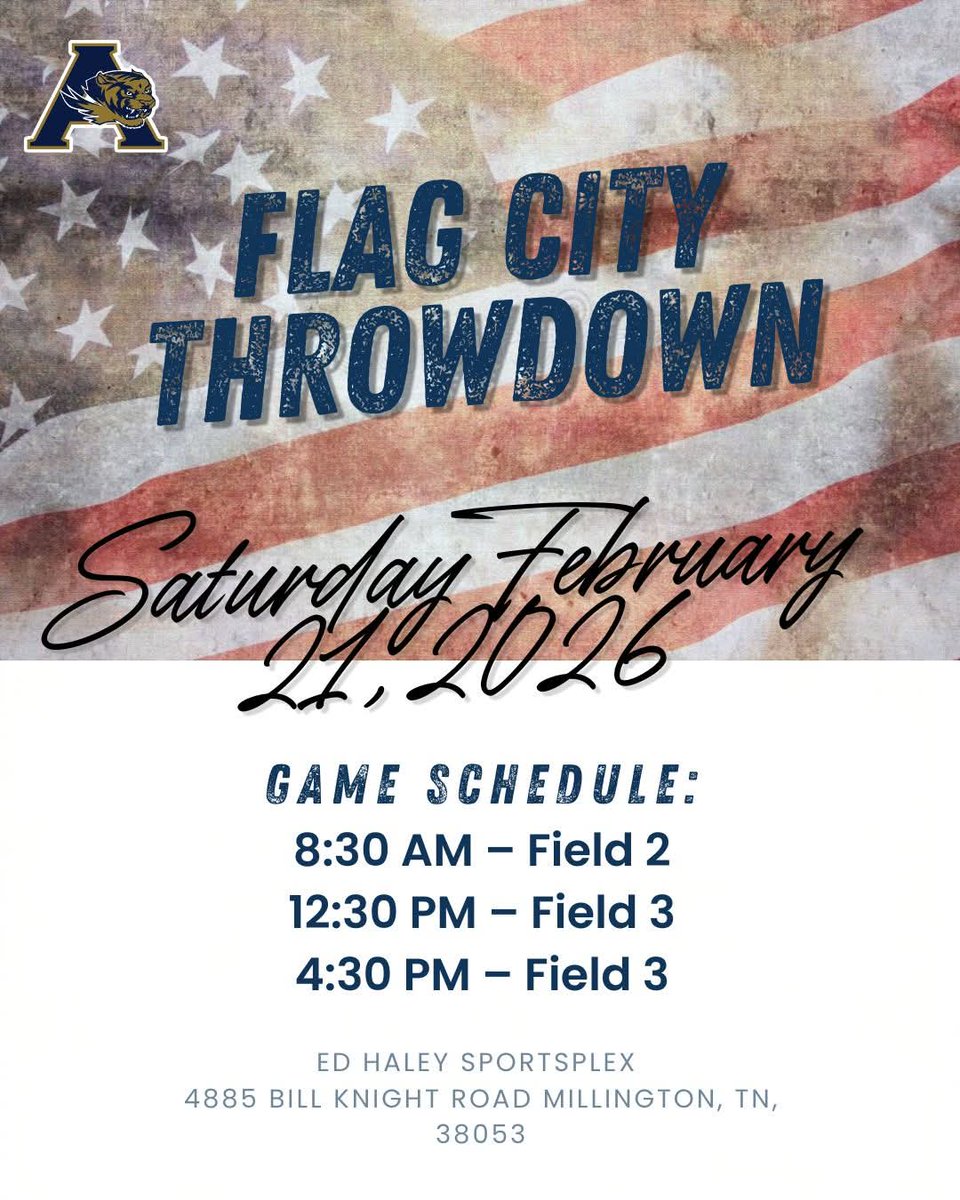 A

FLAG CITY THROWDOWN

Saturday February 21, 2026

GAME SCHEDULE:
8:30 AM – Field 2
12:30 PM – Field 3
4:30 PM – Field 3

ED HALEY SPORTSPLEX
4885 BILL KNIGHT ROAD MILLINGTON, TN, 38053